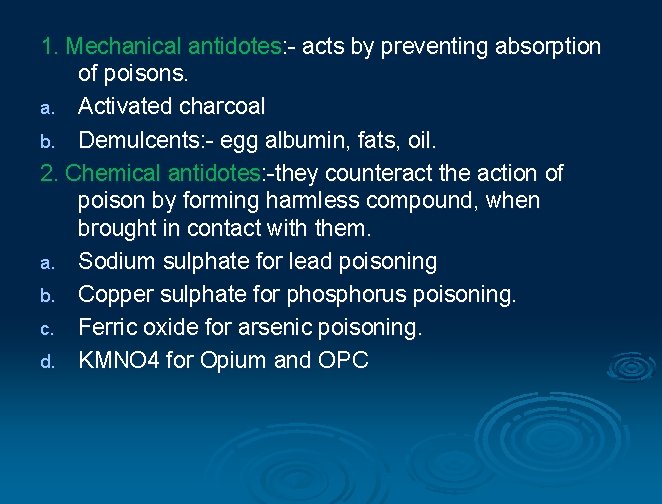 1. Mechanical antidotes:- acts by preventing absorption of poisons.

a. Activated charcoal

b. Demulcents:- egg albumin, fats, oil.

2. Chemical antidotes:-they counteract the action of poison by forming harmless compound, when brought in contact with them.

a. Sodium sulphate for lead poisoning

b. Copper sulphate for phosphorus poisoning.

c. Ferric oxide for arsenic poisoning.

d. KMNO4 for Opium and OPC